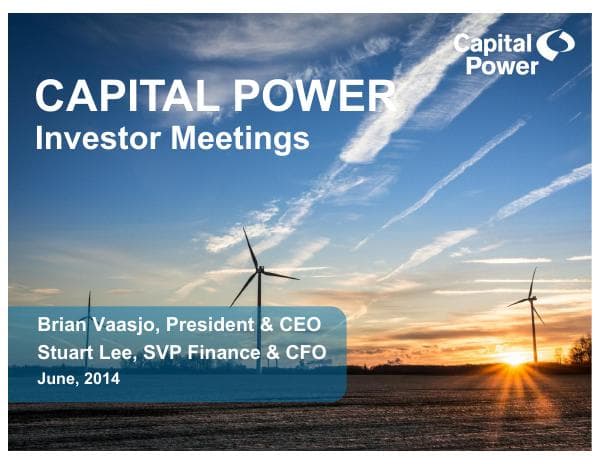 Capital Power

CAPITAL POWER
Investor Meetings

Brian Vaasjo, President & CEO
Stuart Lee, SVP Finance & CFO
June, 2014